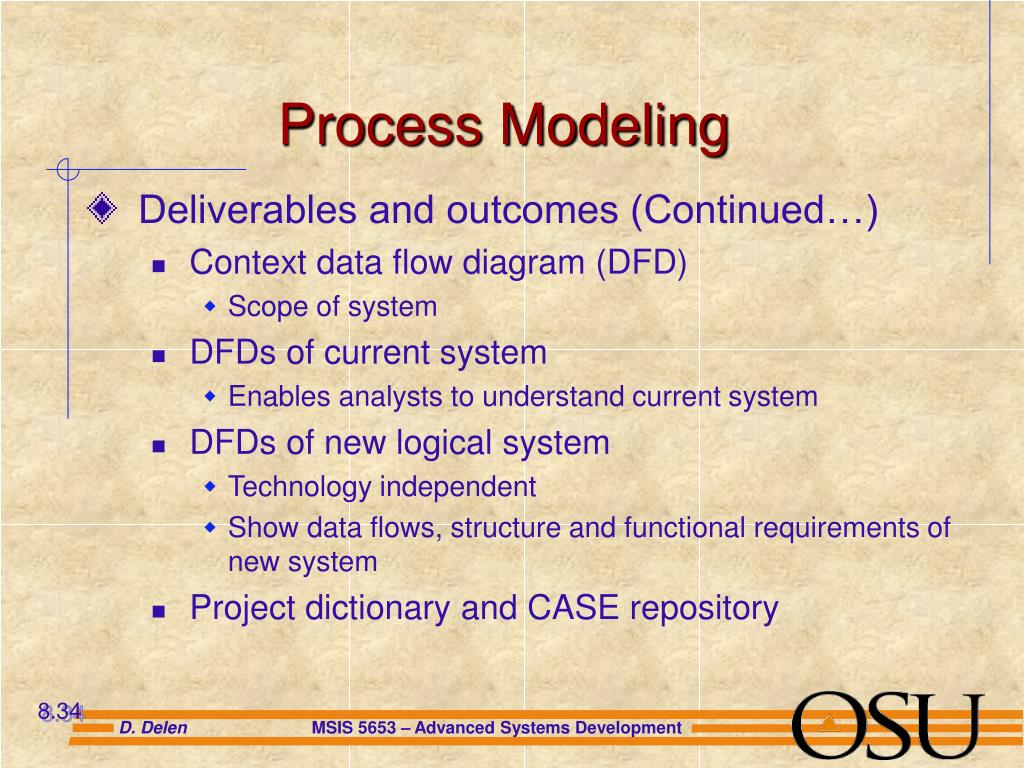 Process Modeling

Deliverables and outcomes (Continued…)

Context data flow diagram (DFD)

Scope of system

DFDs of current system

Enables analysts to understand current system

DFDs of new logical system

Technology independent

Show data flows, structure and functional requirements of new system

Project dictionary and CASE repository

8.34

D. Delen

MSIS 5653 – Advanced Systems Development

OSU